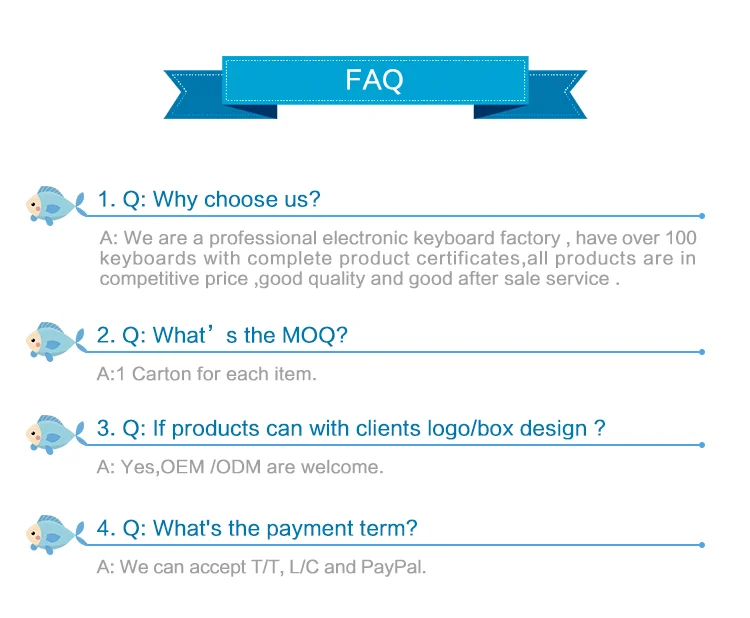 FAQ

1. Q: Why choose us?

A: We are a professional electronic keyboard factory , have over 100 keyboards with complete product certificates,all products are in competitive price ,good quality and good after sale service .

2. Q: What’s the MOQ?

A:1 Carton for each item.

3. Q: If products can with clients logo/box design ?

A: Yes,OEM /ODM are welcome.

4. Q: What's the payment term?

A: We can accept T/T, L/C and PayPal.